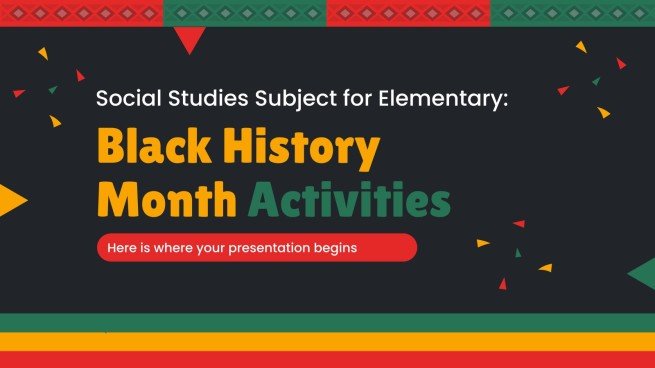 Social Studies Subject for Elementary:

Black History Month Activities

Here is where your presentation begins